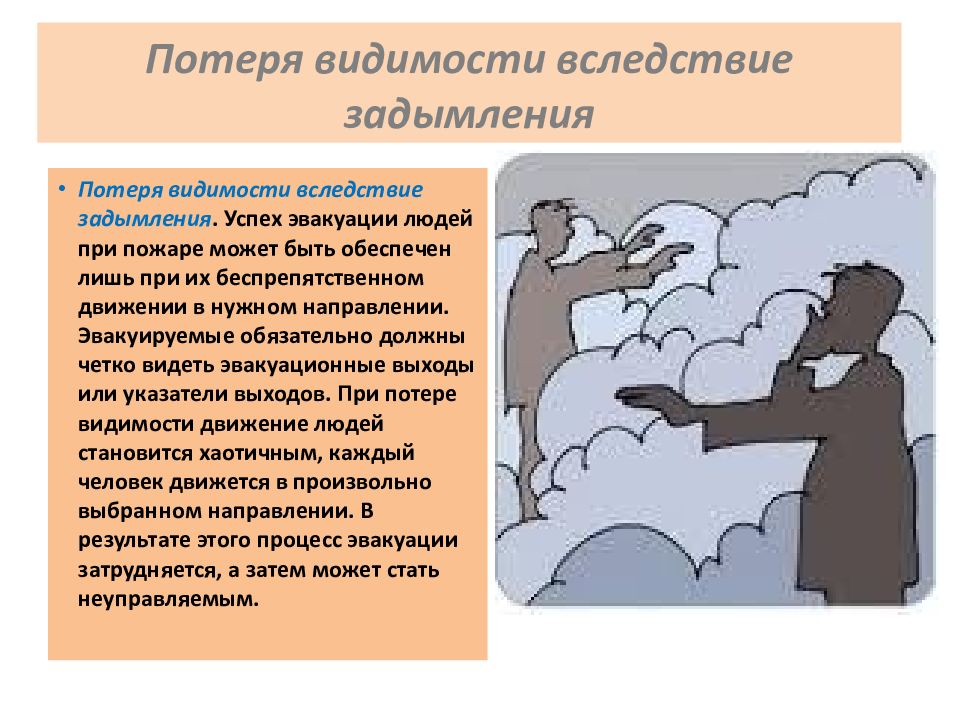 Потеря видимости вследствие задымления

• Потеря видимости вследствие задымления. Успех эвакуации людей при пожаре может быть обеспечен лишь при их беспрепятственном движении в нужном направлении. Эвакуируемые обязательно должны четко видеть эвакуационные выходы или указатели выходов. При потере видимости движение людей становится хаотичным, каждый человек движется в произвольно выбранном направлении. В результате этого процесс эвакуации затрудняется, а затем может стать неуправляемым.